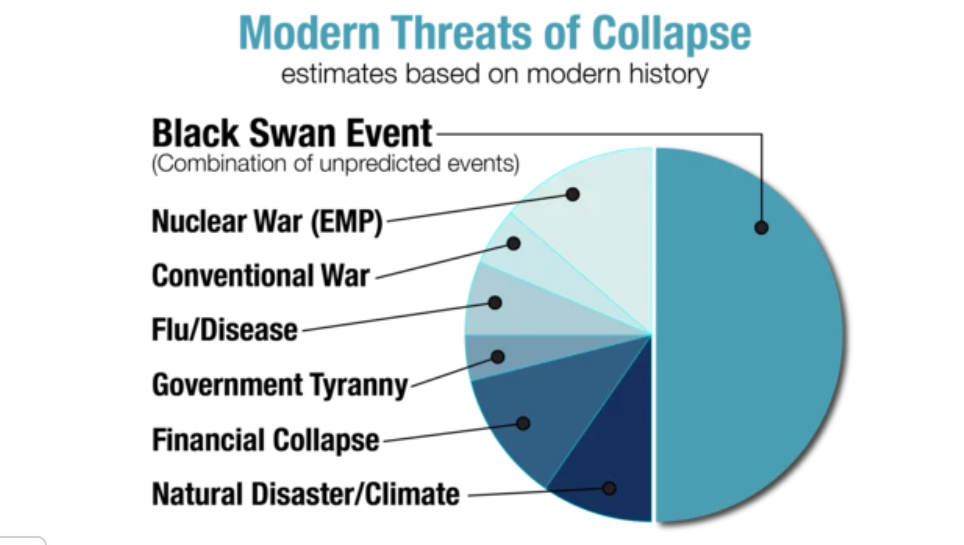 Modern Threats of Collapse
estimates based on modern history

Black Swan Event
(Combination of unpredicted events)

Nuclear War (EMP)

Conventional War

Flu/Disease

Government Tyranny

Financial Collapse

Natural Disaster/Climate